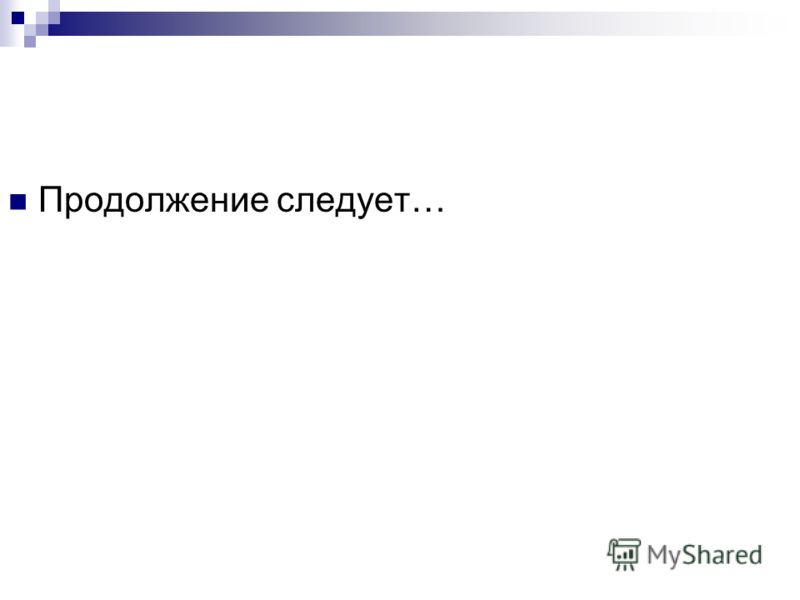 Продолжение следует…

MyShared